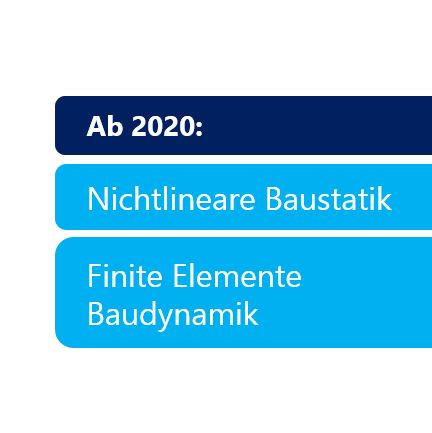 Ab 2020:

Nichtlineare Baustatik

Finite Elemente
Baudynamik